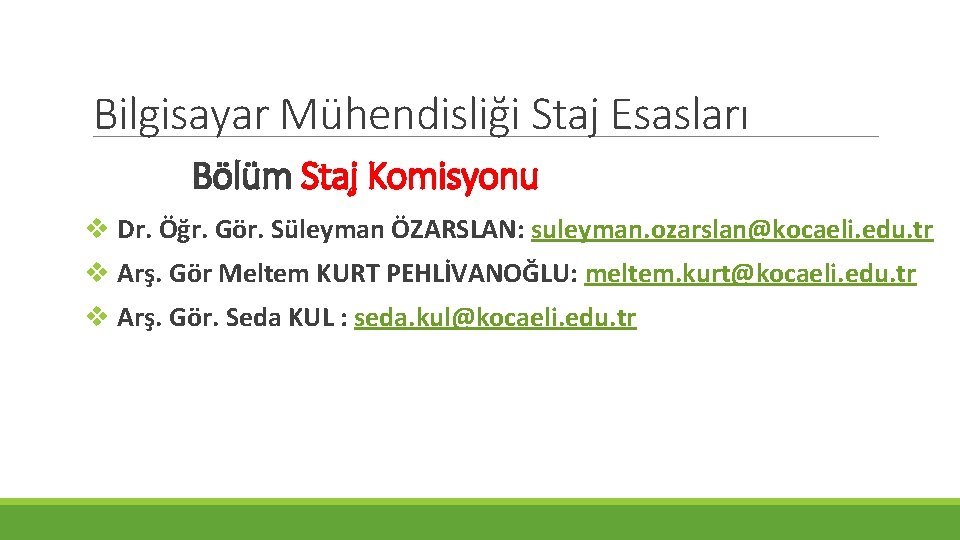 Bilgisayar Mühendisliği Staj Esasları

Bölüm Staj Komisyonu

❖ Dr. Öğr. Gör. Süleyman ÖZARSLAN: suleyman.ozarslan@kocaeli.edu.tr

❖ Arş. Gör Meltem KURT PEHLİVANOĞLU: meltem.kurt@kocaeli.edu.tr

❖ Arş. Gör. Seda KUL : seda.kul@kocaeli.edu.tr